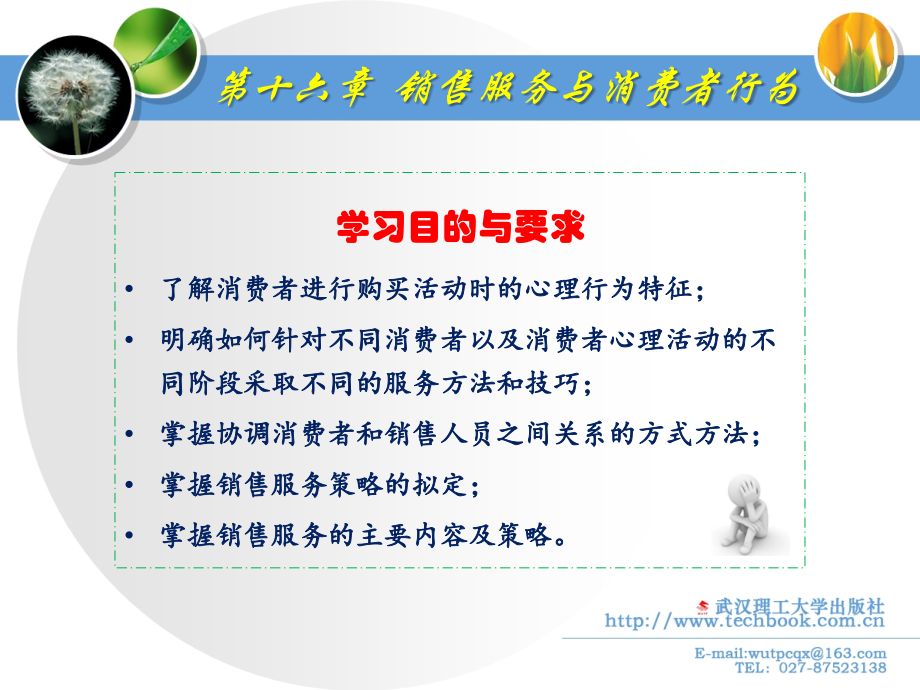 第十六章 销售服务与消费者行为

学习目的与要求

• 了解消费者进行购买活动时的心理行为特征；

• 明确如何针对不同消费者以及消费者心理活动的不同阶段采取不同的服务方法和技巧；

• 掌握协调消费者和销售人员之间关系的方式方法；

• 掌握销售服务策略的拟定；

• 掌握销售服务的主要内容及策略。

武汉理工大学出版社
http://www.techbook.com.cn

E-mail:wutpcqx@163.com
TEL: 027-87523138